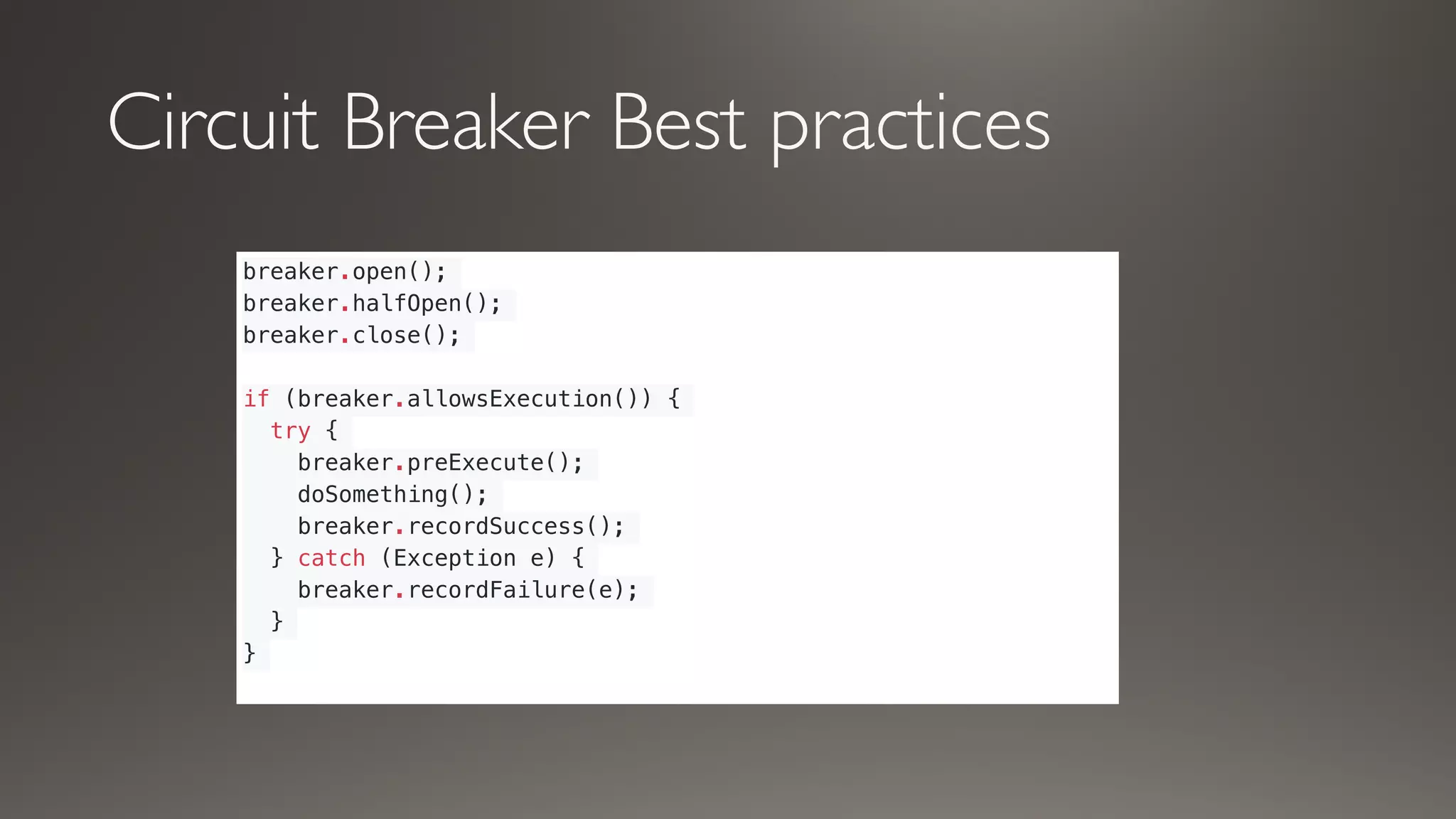 Circuit Breaker Best practices

breaker.open();
breaker.halfOpen();
breaker.close();

if (breaker.allowsExecution()) {
  try {
    breaker.preExecute();
    doSomething();
    breaker.recordSuccess();
  } catch (Exception e) {
    breaker.recordFailure(e);
  }
}